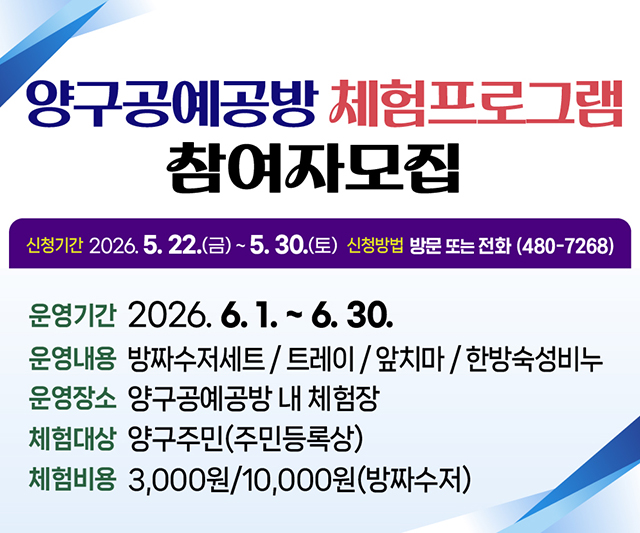 양구공예공방 체험프로그램
참여자모집

신청기간 2026. 5. 22.(금) ~ 5. 30.(토) 신청방법 방문 또는 전화 (480-7268)

운영기간 2026. 6. 1. ~ 6. 30.
운영내용 방짜수저세트 / 트레이 / 앞치마 / 한방숙성비누
운영장소 양구공예공방 내 체험장
체험대상 양구주민(주민등록상)
체험비용 3,000원/10,000원(방짜수저)